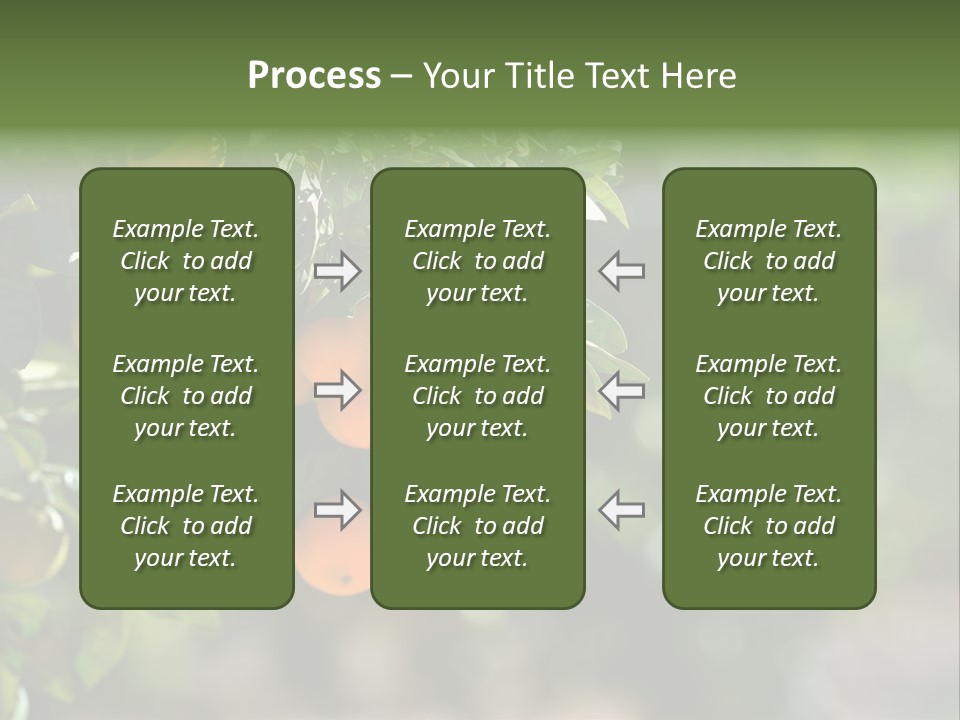 Process – Your Title Text Here

Example Text. Click to add your text.

Example Text. Click to add your text.

Example Text. Click to add your text.

Example Text. Click to add your text.

Example Text. Click to add your text.

Example Text. Click to add your text.

Example Text. Click to add your text.

Example Text. Click to add your text.

Example Text. Click to add your text.